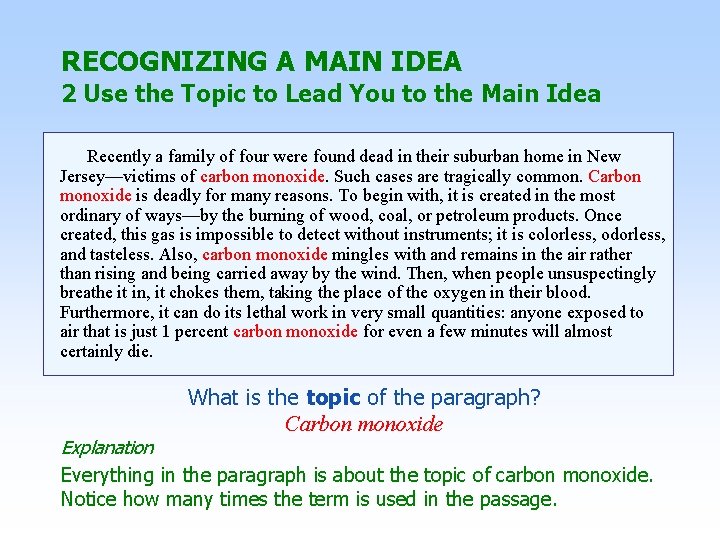 RECOGNIZING A MAIN IDEA
2 Use the Topic to Lead You to the Main Idea

Recently a family of four were found dead in their suburban home in New Jersey—victims of carbon monoxide. Such cases are tragically common. Carbon monoxide is deadly for many reasons. To begin with, it is created in the most ordinary of ways—by the burning of wood, coal, or petroleum products. Once created, this gas is impossible to detect without instruments; it is colorless, odorless, and tasteless. Also, carbon monoxide mingles with and remains in the air rather than rising and being carried away by the wind. Then, when people unsuspectingly breathe it in, it chokes them, taking the place of the oxygen in their blood. Furthermore, it can do its lethal work in very small quantities: anyone exposed to air that is just 1 percent carbon monoxide for even a few minutes will almost certainly die.

What is the topic of the paragraph?
Carbon monoxide

Explanation
Everything in the paragraph is about the topic of carbon monoxide. Notice how many times the term is used in the passage.